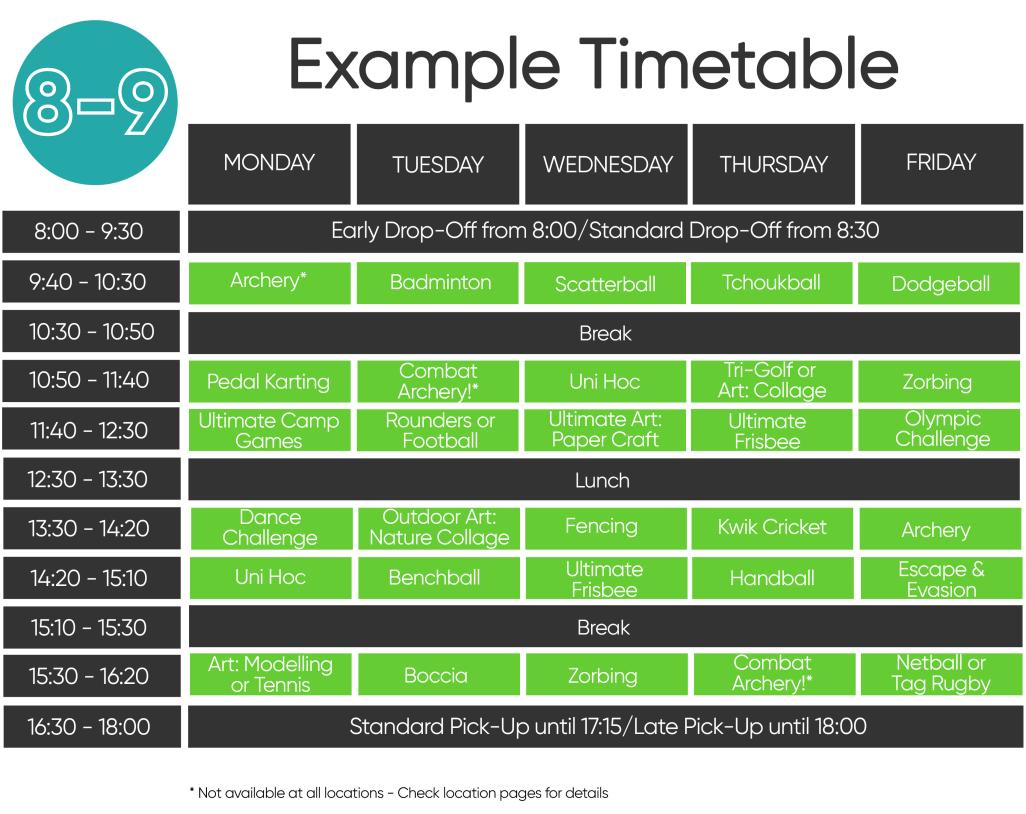 8-9

Example Timetable

| | MONDAY | TUESDAY | WEDNESDAY | THURSDAY | FRIDAY |
|---|---|---|---|---|---|
| 8:00 - 9:30 | Early Drop-Off from 8:00/Standard Drop-Off from 8:30 | | | | |
| 9:40 - 10:30 | Archery* | Badminton | Scatterball | Tchoukball | Dodgeball |
| 10:30 - 10:50 | Break | | | | |
| 10:50 - 11:40 | Pedal Karting | Combat Archery!* | Uni Hoc | Tri-Golf or Art: Collage | Zorbing |
| 11:40 - 12:30 | Ultimate Camp Games | Rounders or Football | Ultimate Art: Paper Craft | Ultimate Frisbee | Olympic Challenge |
| 12:30 - 13:30 | Lunch | | | | |
| 13:30 - 14:20 | Dance Challenge | Outdoor Art: Nature Collage | Fencing | Kwik Cricket | Archery |
| 14:20 - 15:10 | Uni Hoc | Benchball | Ultimate Frisbee | Handball | Escape & Evasion |
| 15:10 - 15:30 | Break | | | | |
| 15:30 - 16:20 | Art: Modelling or Tennis | Boccia | Zorbing | Combat Archery!* | Netball or Tag Rugby |
| 16:30 - 18:00 | Standard Pick-Up until 17:15/Late Pick-Up until 18:00 | | | | |

* Not available at all locations - Check location pages for details